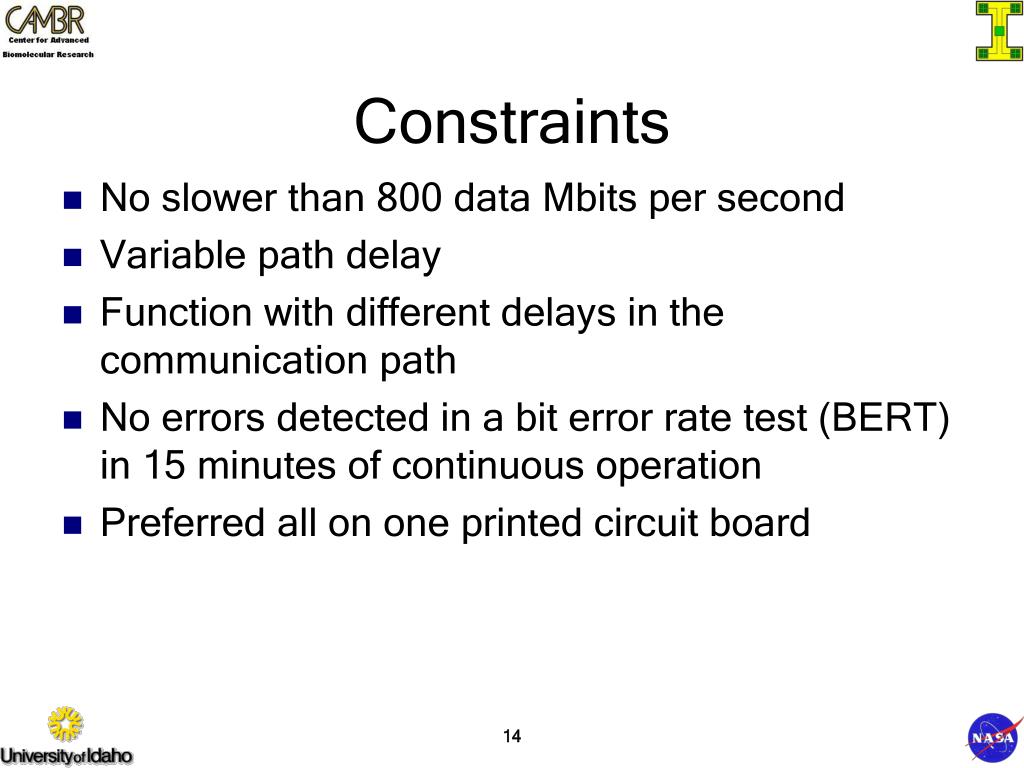 CAMBR
Center for Advanced
Biomolecular Research

Constraints

- No slower than 800 data Mbits per second
- Variable path delay
- Function with different delays in the communication path
- No errors detected in a bit error rate test (BERT) in 15 minutes of continuous operation
- Preferred all on one printed circuit board

University of Idaho

14

NASA